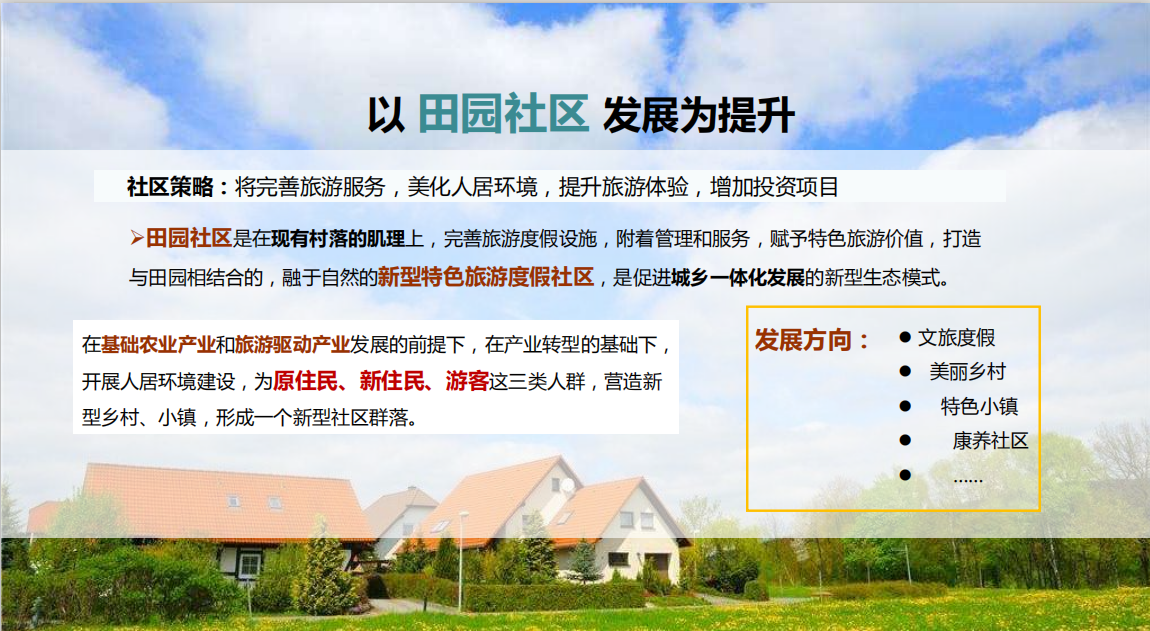 以 田园社区 发展为提升

社区策略：将完善旅游服务，美化人居环境，提升旅游体验，增加投资项目

➢田园社区是在现有村落的肌理上，完善旅游度假设施，附着管理和服务，赋予特色旅游价值，打造与田园相结合的，融于自然的新型特色旅游度假社区，是促进城乡一体化发展的新型生态模式。

在基础农业产业和旅游驱动产业发展的前提下，在产业转型的基础下，开展人居环境建设，为原住民、新住民、游客这三类人群，营造新型乡村、小镇，形成一个新型社区群落。

发展方向：
● 文旅度假
● 美丽乡村
● 特色小镇
● 康养社区
● ......